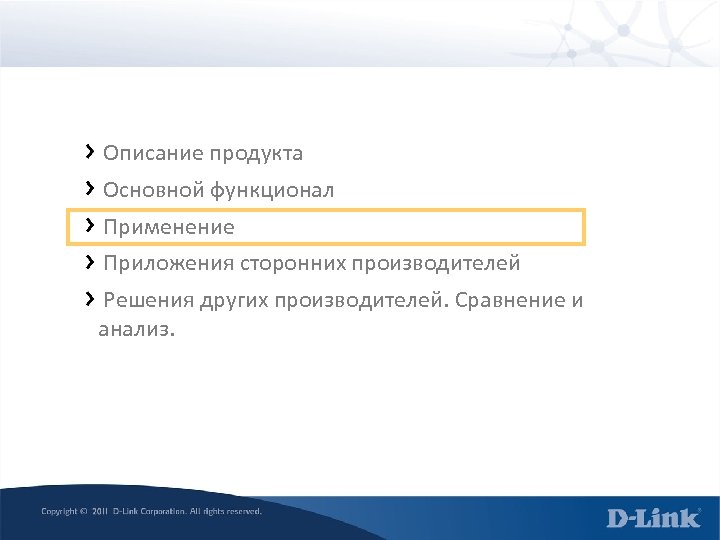 › Описание продукта

› Основной функционал

› Применение

› Приложения сторонних производителей

› Решения других производителей. Сравнение и анализ.

Copyright © 2011 D-Link Corporation. All rights reserved.

D-Link®